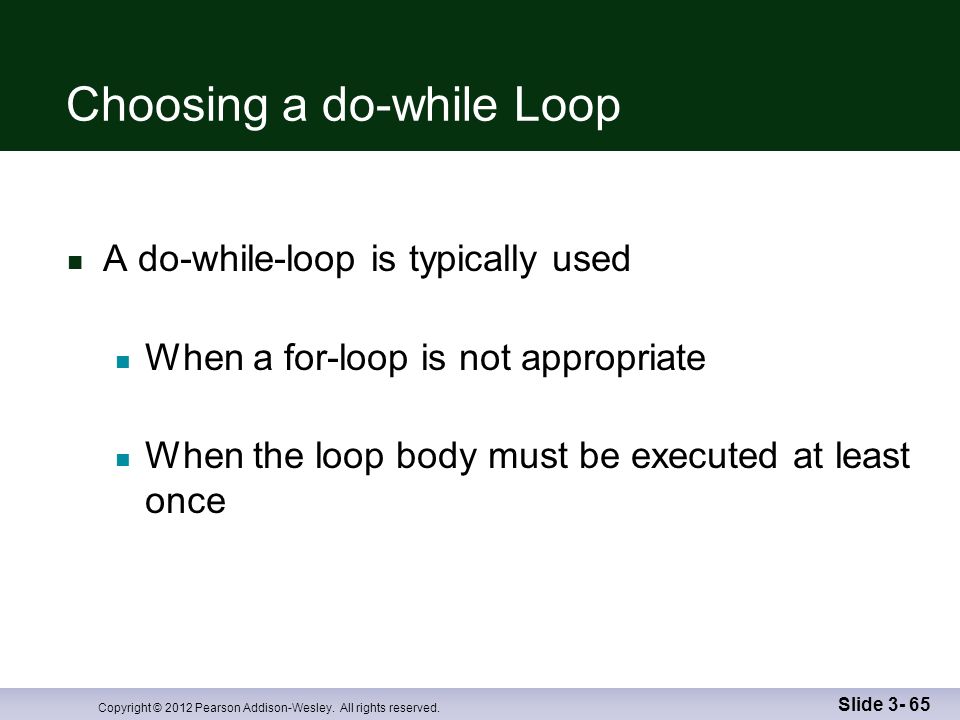 Choosing a do-while Loop

- A do-while-loop is typically used
  - When a for-loop is not appropriate
  - When the loop body must be executed at least once

Copyright © 2012 Pearson Addison-Wesley. All rights reserved.

Slide 3- 65